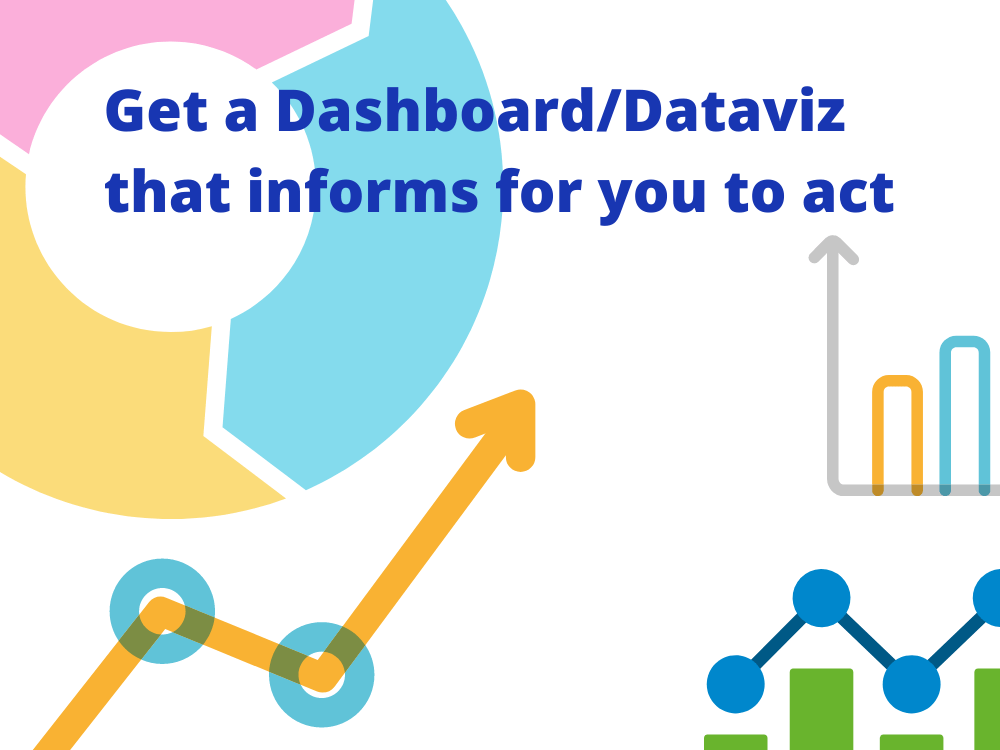 Get a Dashboard/Dataviz that informs for you to act